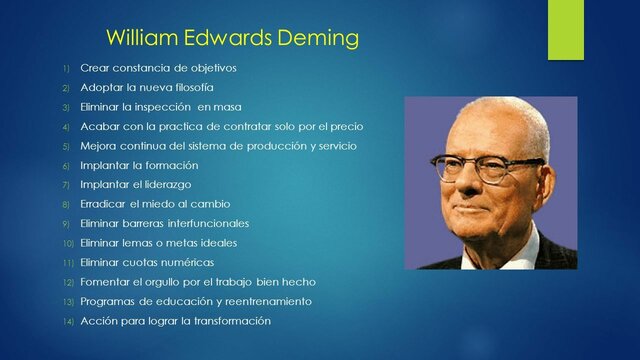 William Edwards Deming

1) Crear constancia de objetivos
2) Adoptar la nueva filosofía
3) Eliminar la inspección en masa
4) Acabar con la practica de contratar solo por el precio
5) Mejora continua del sistema de producción y servicio
6) Implantar la formación
7) Implantar el liderazgo
8) Erradicar el miedo al cambio
9) Eliminar barreras interfuncionales
10) Eliminar lemas o metas ideales
11) Eliminar cuotas numéricas
12) Fomentar el orgullo por el trabajo bien hecho
13) Programas de educación y reentrenamiento
14) Acción para lograr la transformación